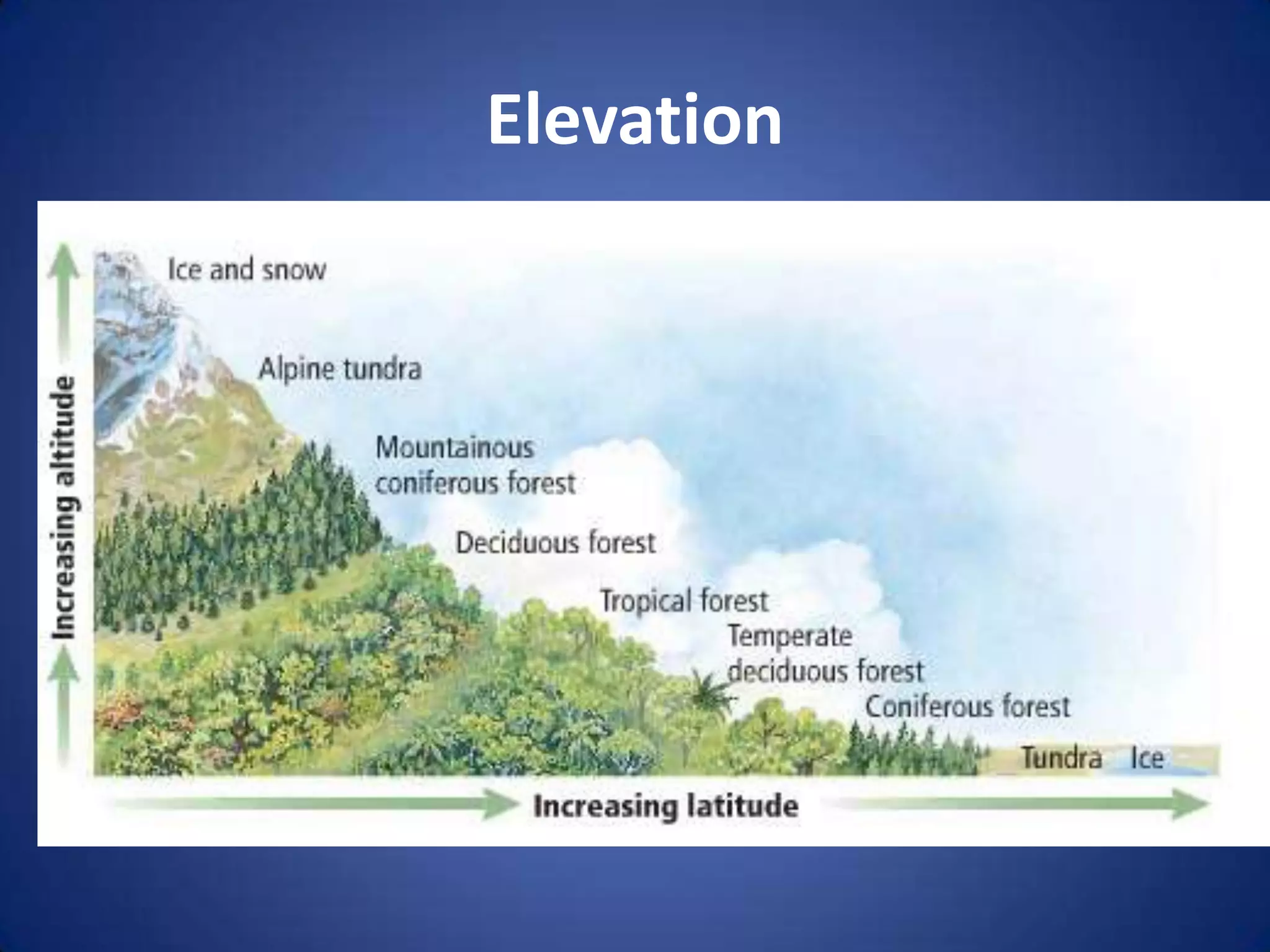 Elevation

Increasing altitude

Ice and snow

Alpine tundra

Mountainous coniferous forest

Deciduous forest

Tropical forest

Temperate deciduous forest

Coniferous forest

Tundra

Ice

Increasing latitude